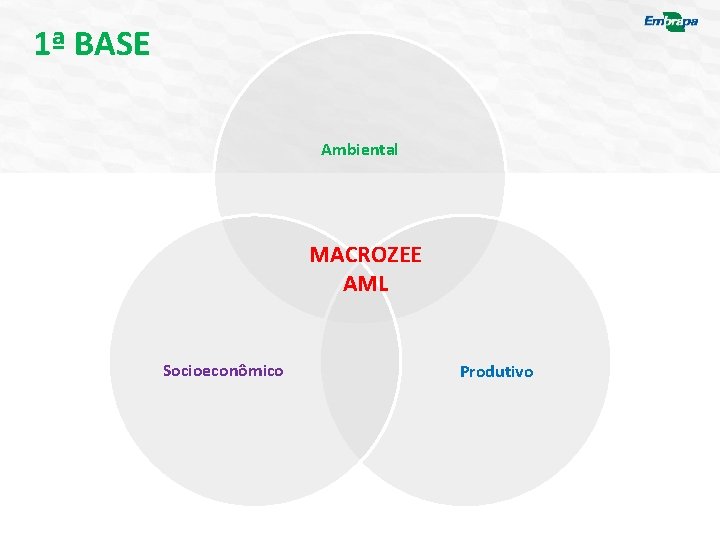 1ª BASE

Embrapa

Ambiental

MACROZEE
AML

Socioeconômico

Produtivo